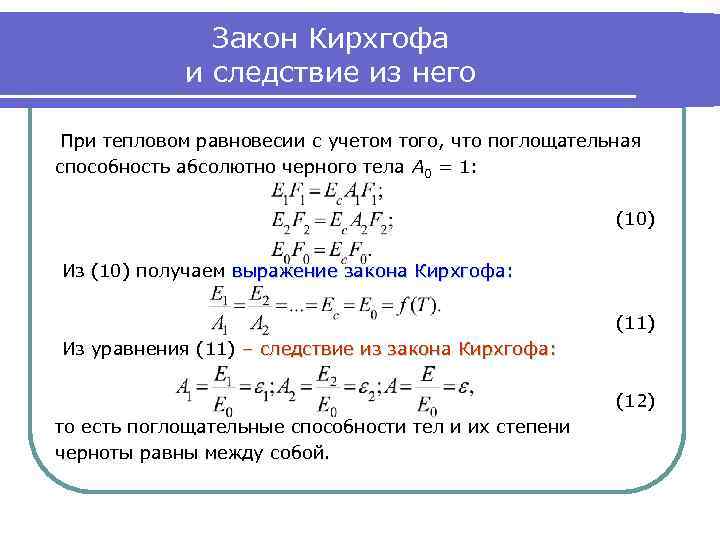 Закон Кирхгофа
и следствие из него

При тепловом равновесии с учетом того, что поглощательная способность абсолютно черного тела $A_0 = 1$:

$E_1F_1 = E_cA_1F_1;$
$E_2F_2 = E_cA_2F_2;$ (10)
$E_0F_0 = E_cF_0.$

Из (10) получаем выражение закона Кирхгофа:

$\frac{E_1}{A_1} = \frac{E_2}{A_2} = ... = E_c = E_0 = f(T).$ (11)

Из уравнения (11) – следствие из закона Кирхгофа:

$A_1 = \frac{E_1}{E_0} = \varepsilon_1; A_2 = \frac{E_2}{E_0} = \varepsilon_2; A = \frac{E}{E_0} = \varepsilon,$ (12)

то есть поглощательные способности тел и их степени черноты равны между собой.